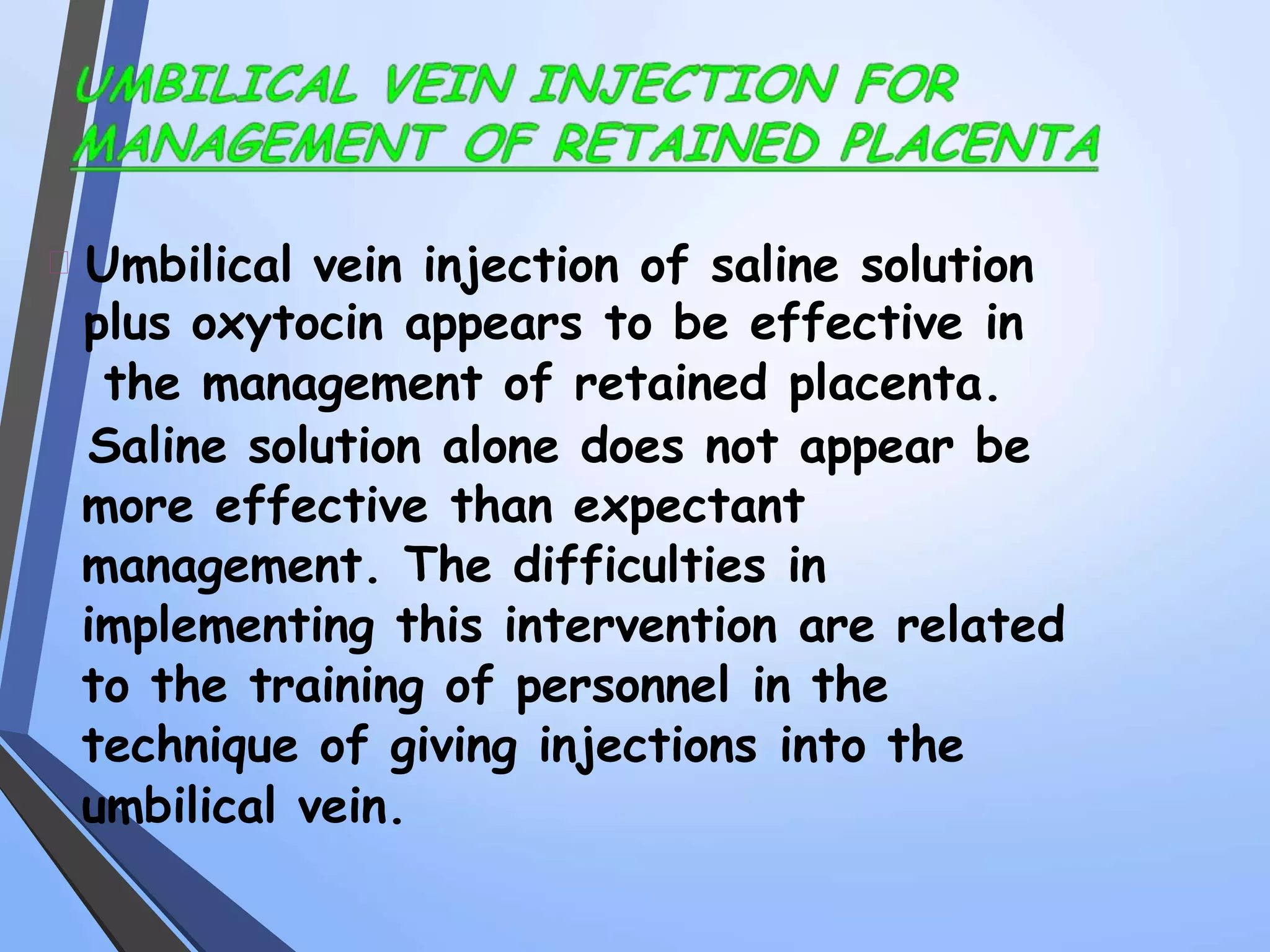 UMBILICAL VEIN INJECTION FOR MANAGEMENT OF RETAINED PLACENTA

Umbilical vein injection of saline solution plus oxytocin appears to be effective in the management of retained placenta. Saline solution alone does not appear be more effective than expectant management. The difficulties in implementing this intervention are related to the training of personnel in the technique of giving injections into the umbilical vein.